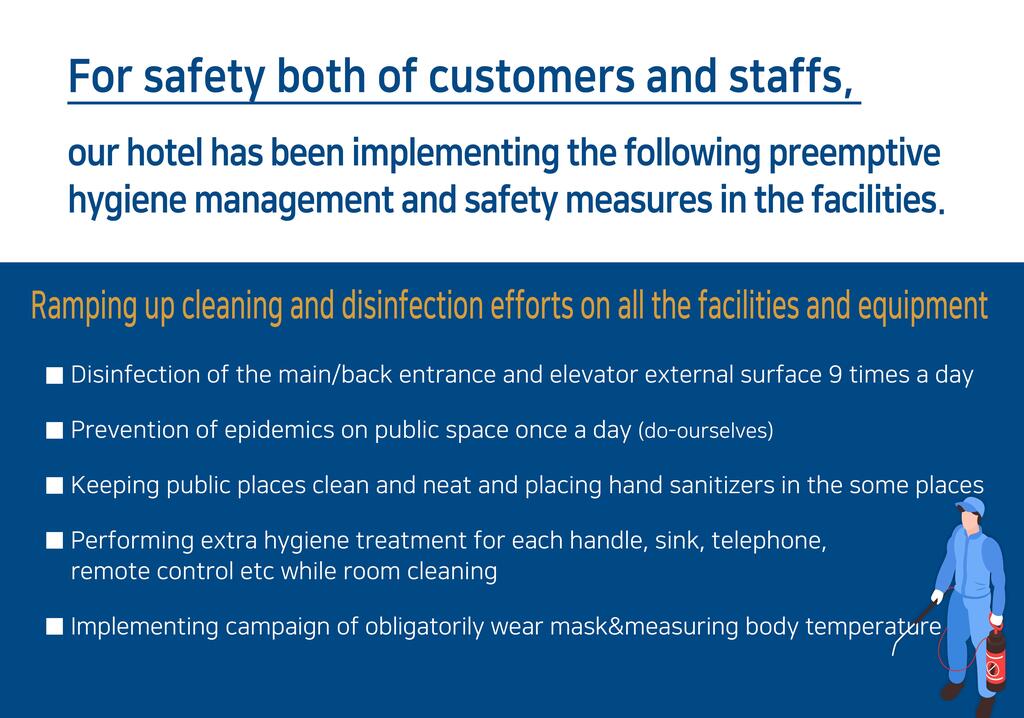 For safety both of customers and staffs,

our hotel has been implementing the following preemptive hygiene management and safety measures in the facilities.

Ramping up cleaning and disinfection efforts on all the facilities and equipment

■ Disinfection of the main/back entrance and elevator external surface 9 times a day

■ Prevention of epidemics on public space once a day (do-ourselves)

■ Keeping public places clean and neat and placing hand sanitizers in the some places

■ Performing extra hygiene treatment for each handle, sink, telephone, remote control etc while room cleaning

■ Implementing campaign of obligatorily wear mask&measuring body temperature